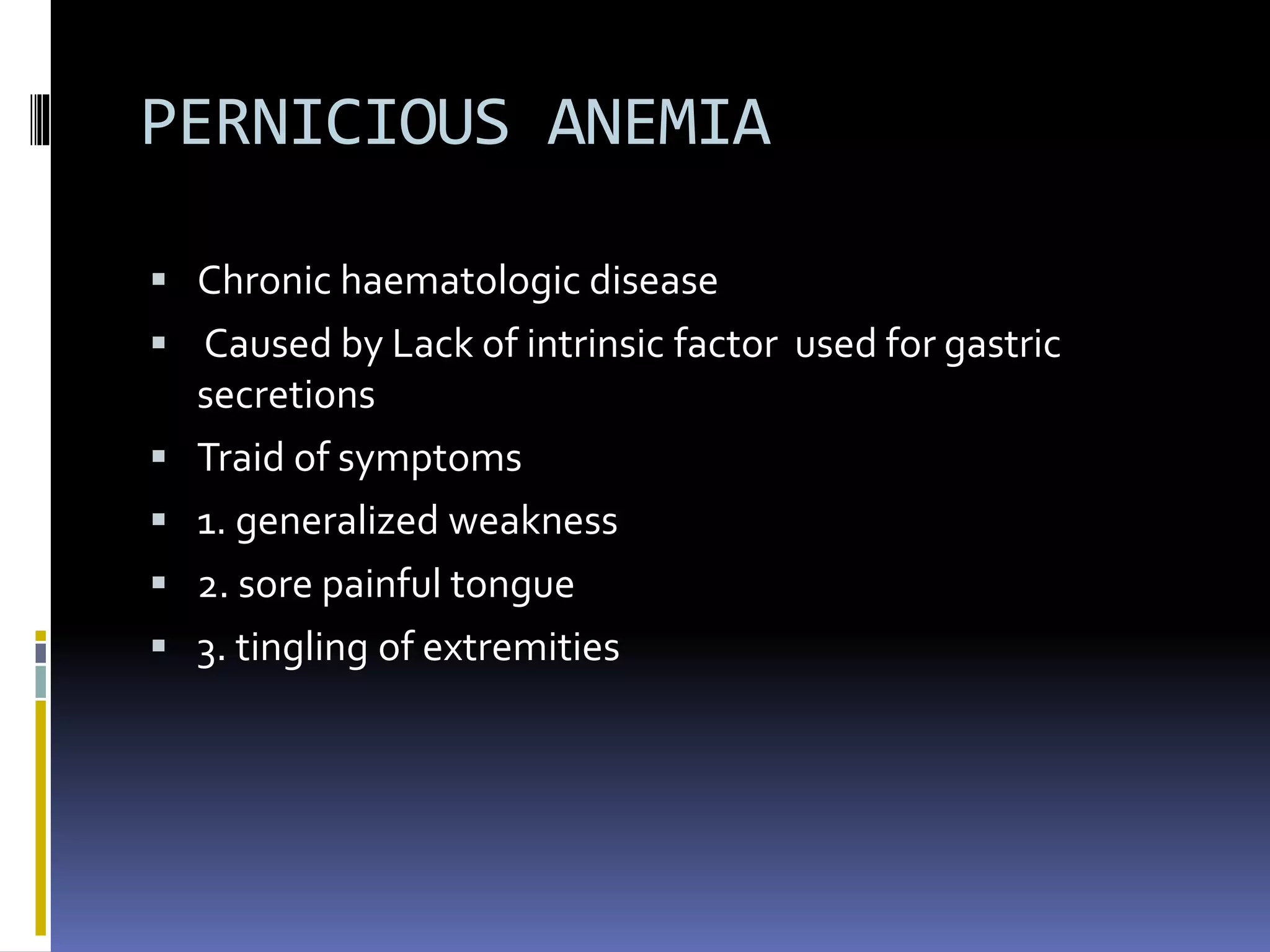 PERNICIOUS ANEMIA

▪ Chronic haematologic disease
▪ Caused by Lack of intrinsic factor used for gastric secretions
▪ Traid of symptoms
▪ 1. generalized weakness
▪ 2. sore painful tongue
▪ 3. tingling of extremities